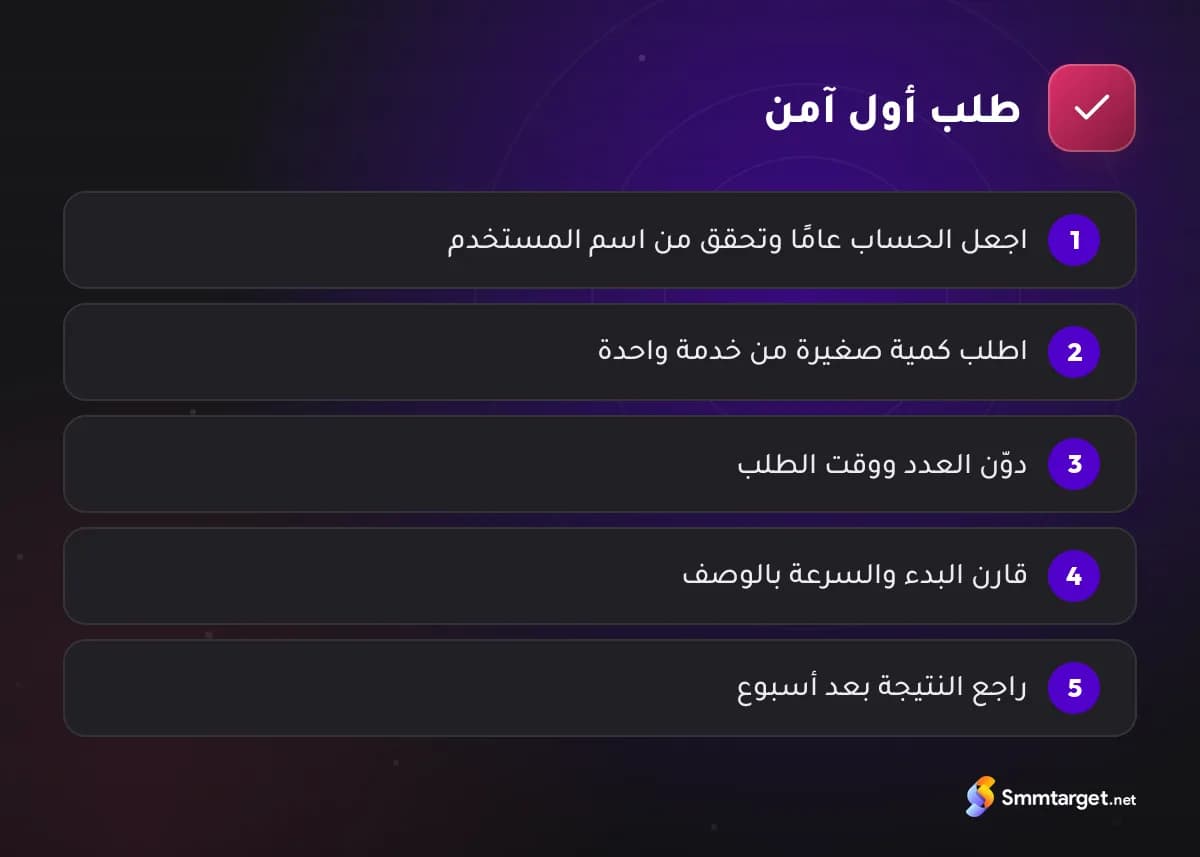 طلب أول آمن

1 اجعل الحساب عامًا وتحقق من اسم المستخدم

2 اطلب كمية صغيرة من خدمة واحدة

3 دوّن العدد ووقت الطلب

4 قارن البدء والسرعة بالوصف

5 راجع النتيجة بعد أسبوع

Smmtarget.net